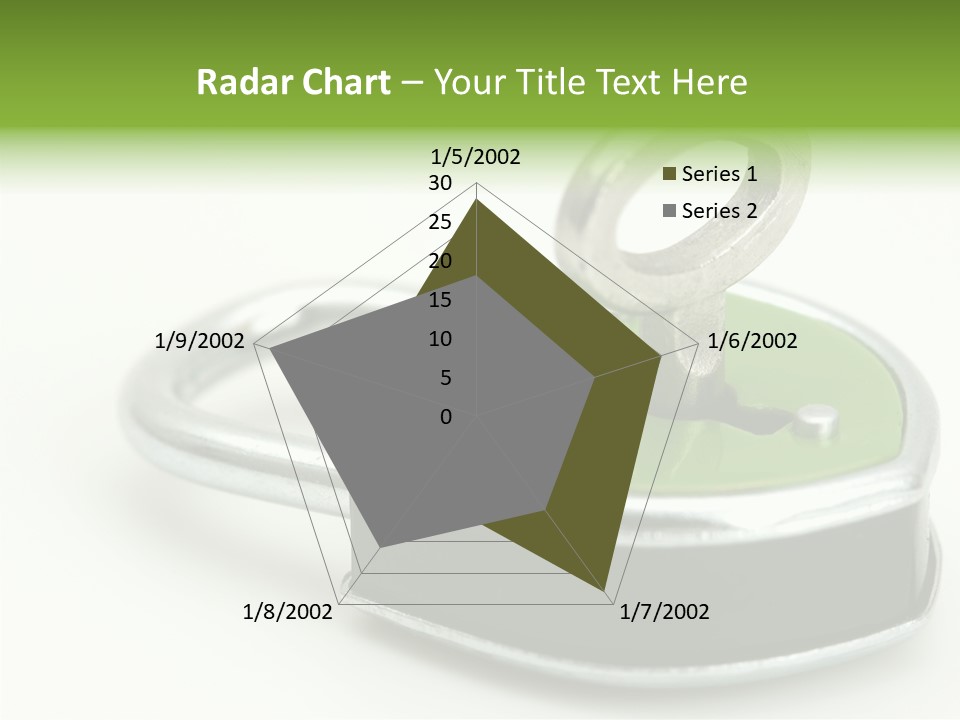 Radar Chart – Your Title Text Here

1/5/2002
30
25
20
15
10
5
0
1/6/2002
1/7/2002
1/8/2002
1/9/2002

Series 1
Series 2